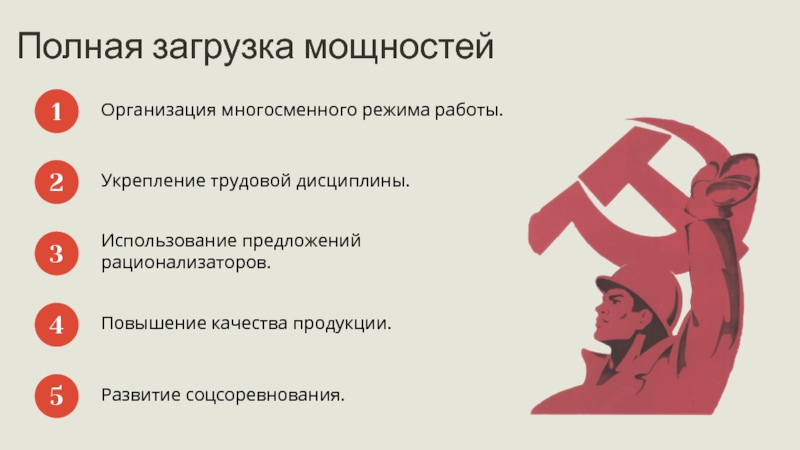 Полная загрузка мощностей

1 Организация многосменного режима работы.

2 Укрепление трудовой дисциплины.

3 Использование предложений рационализаторов.

4 Повышение качества продукции.

5 Развитие соцсоревнования.